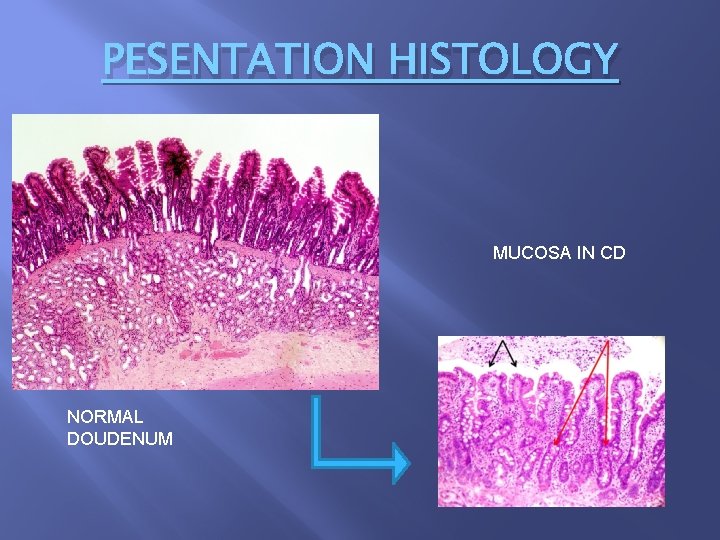 PESENTATION HISTOLOGY

MUCOSA IN CD

NORMAL DOUDENUM